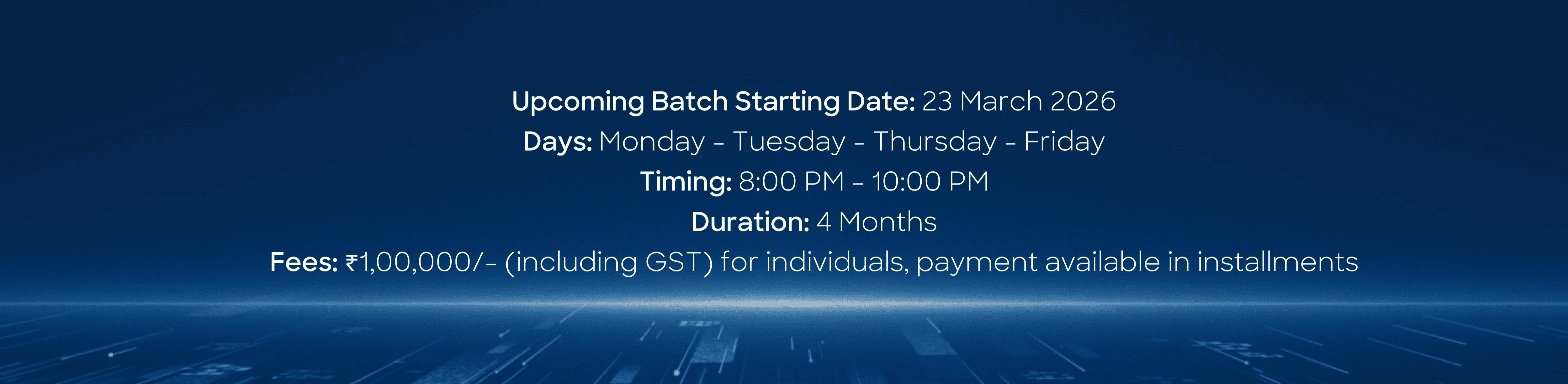 Upcoming Batch Starting Date: 23 March 2026
Days: Monday - Tuesday - Thursday - Friday
Timing: 8:00 PM - 10:00 PM
Duration: 4 Months
Fees: ₹1,00,000/- (including GST) for individuals, payment available in installments